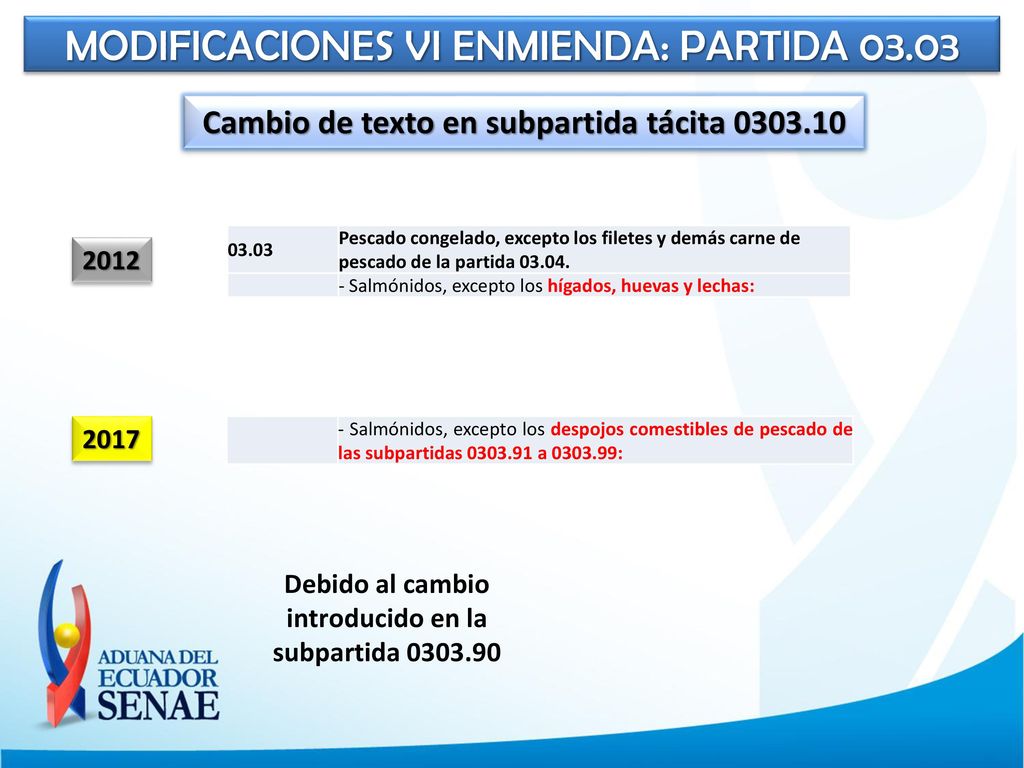 MODIFICACIONES VI ENMIENDA: PARTIDA 03.03

Cambio de texto en subpartida tácita 0303.10

2012

| 03.03 | Pescado congelado, excepto los filetes y demás carne de pescado de la partida 03.04. |
|---|---|
| | - Salmónidos, excepto los hígados, huevas y lechas: |

2017

| | - Salmónidos, excepto los despojos comestibles de pescado de las subpartidas 0303.91 a 0303.99: |
|---|---|

Debido al cambio introducido en la subpartida 0303.90

ADUANA DEL ECUADOR SENAE